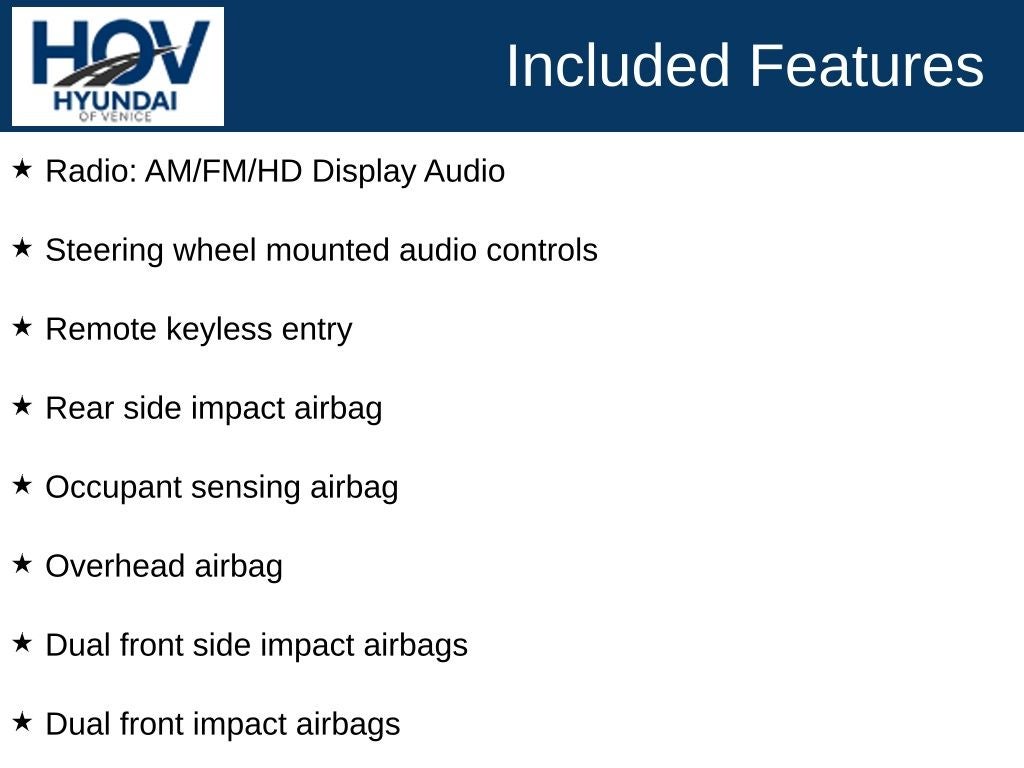 HOV
HYUNDAI
OF VENICE

Included Features

★ Radio: AM/FM/HD Display Audio

★ Steering wheel mounted audio controls

★ Remote keyless entry

★ Rear side impact airbag

★ Occupant sensing airbag

★ Overhead airbag

★ Dual front side impact airbags

★ Dual front impact airbags